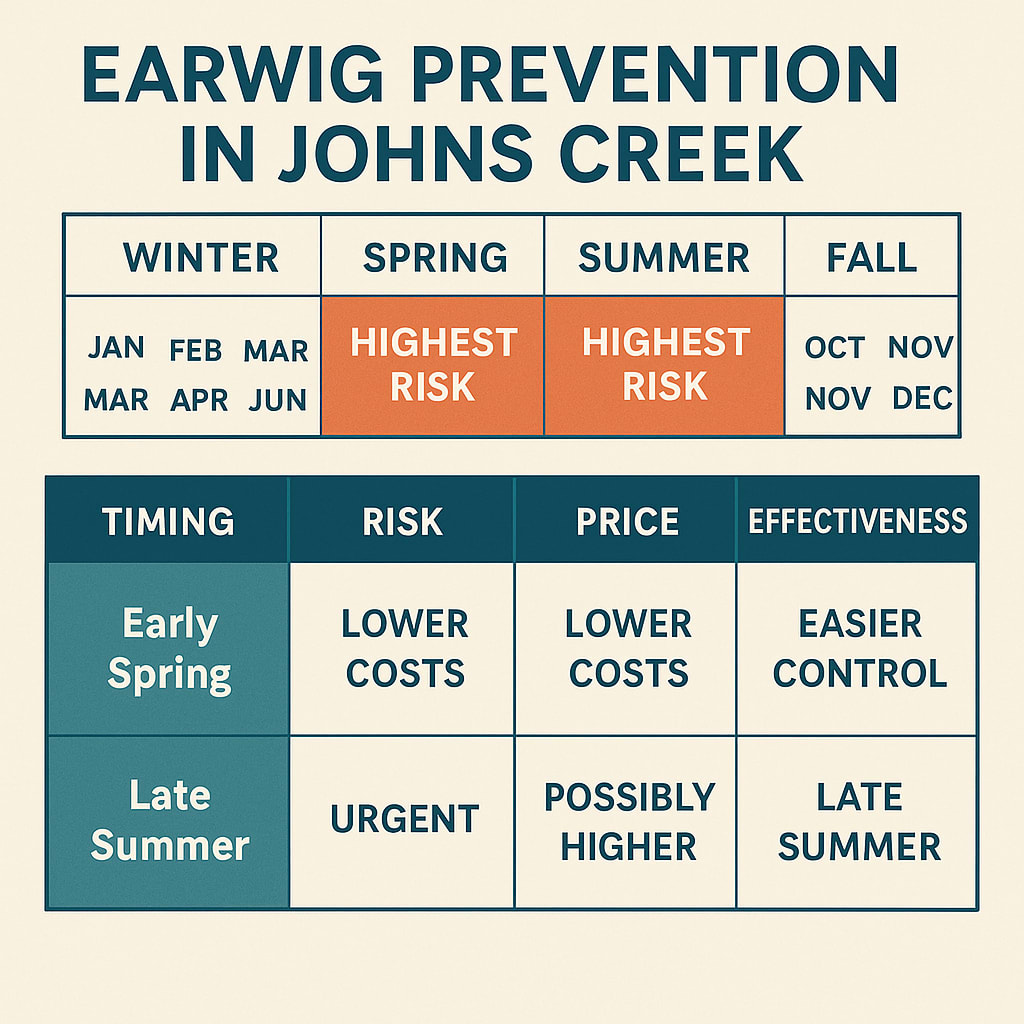 EARWIG PREVENTION IN JOHNS CREEK

| WINTER | SPRING | SUMMER | FALL |
|---|---|---|---|
| JAN FEB MAR MAR APR JUN | HIGHEST RISK | HIGHEST RISK | OCT NOV NOV DEC |

| TIMING | RISK | PRICE | EFFECTIVENESS |
|---|---|---|---|
| Early Spring | LOWER COSTS | LOWER COSTS | EASIER CONTROL |
| Late Summer | URGENT | POSSIBLY HIGHER | LATE SUMMER |